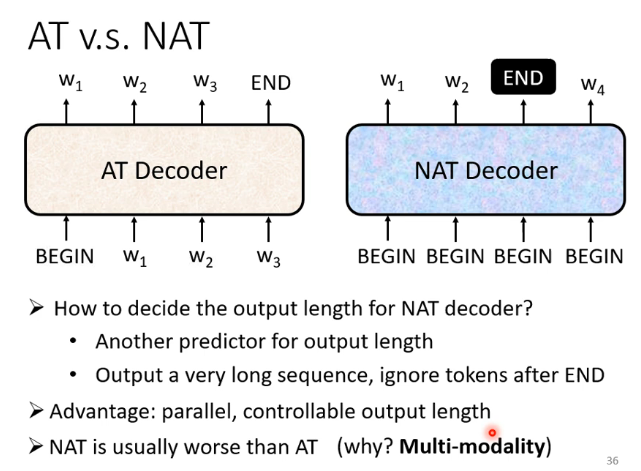 AT v.s. NAT

$w_1$ $w_2$ $w_3$ END

AT Decoder

BEGIN $w_1$ $w_2$ $w_3$

$w_1$ $w_2$ END $w_4$

NAT Decoder

BEGIN BEGIN BEGIN BEGIN

➢ How to decide the output length for NAT decoder?
• Another predictor for output length
• Output a very long sequence, ignore tokens after END

➢ Advantage: parallel, controllable output length

➢ NAT is usually worse than AT (why? **Multi-modality**)

36